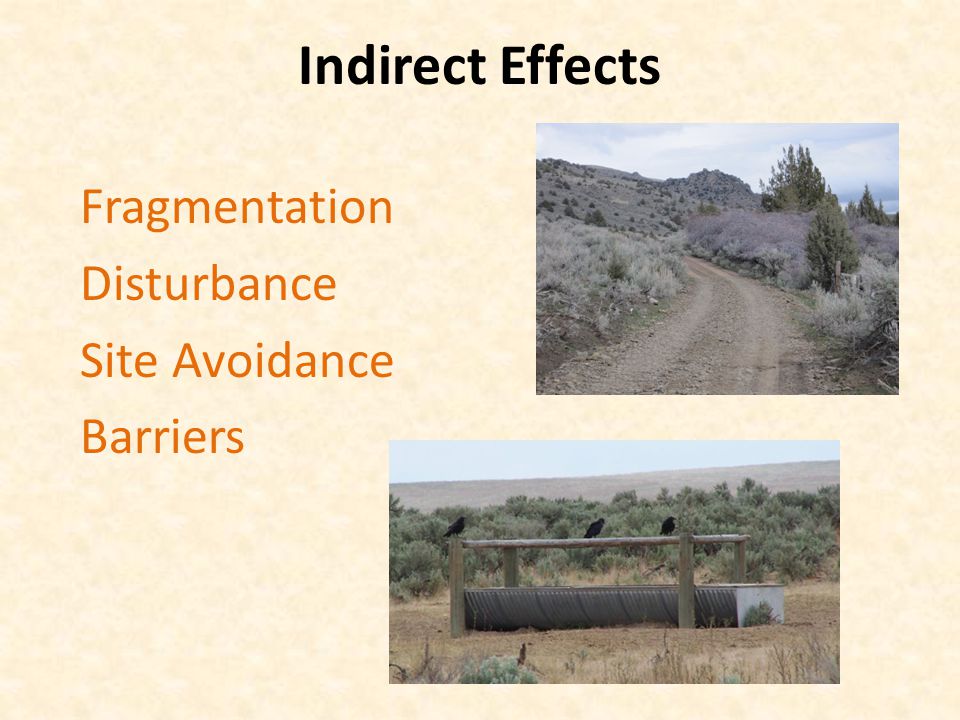 Indirect Effects

Fragmentation

Disturbance

Site Avoidance

Barriers